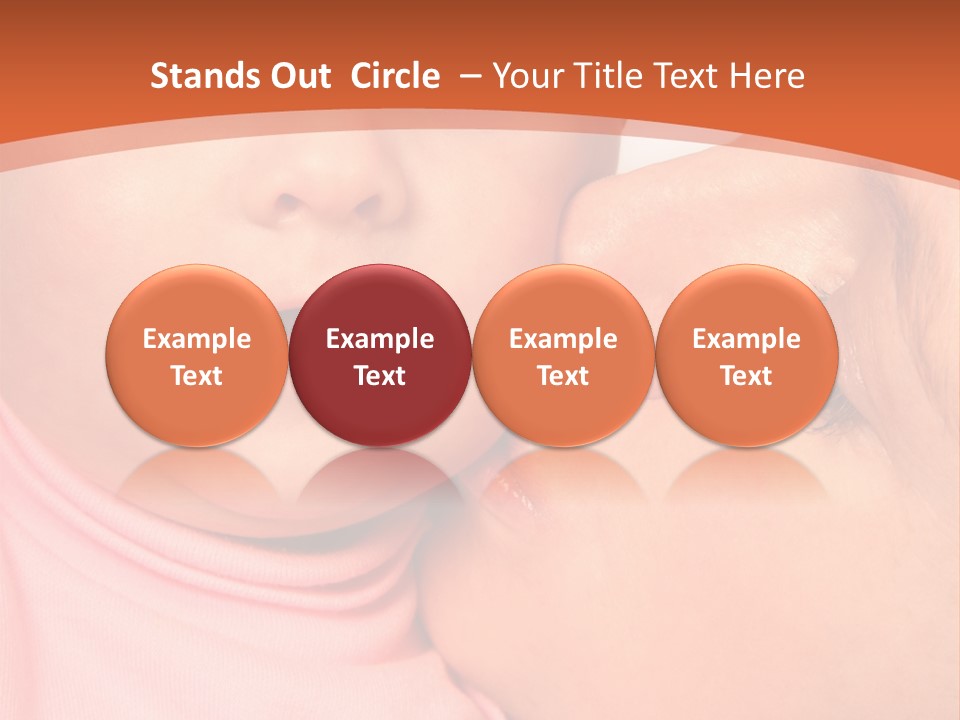 Stands Out Circle – Your Title Text Here

Example Text

Example Text

Example Text

Example Text